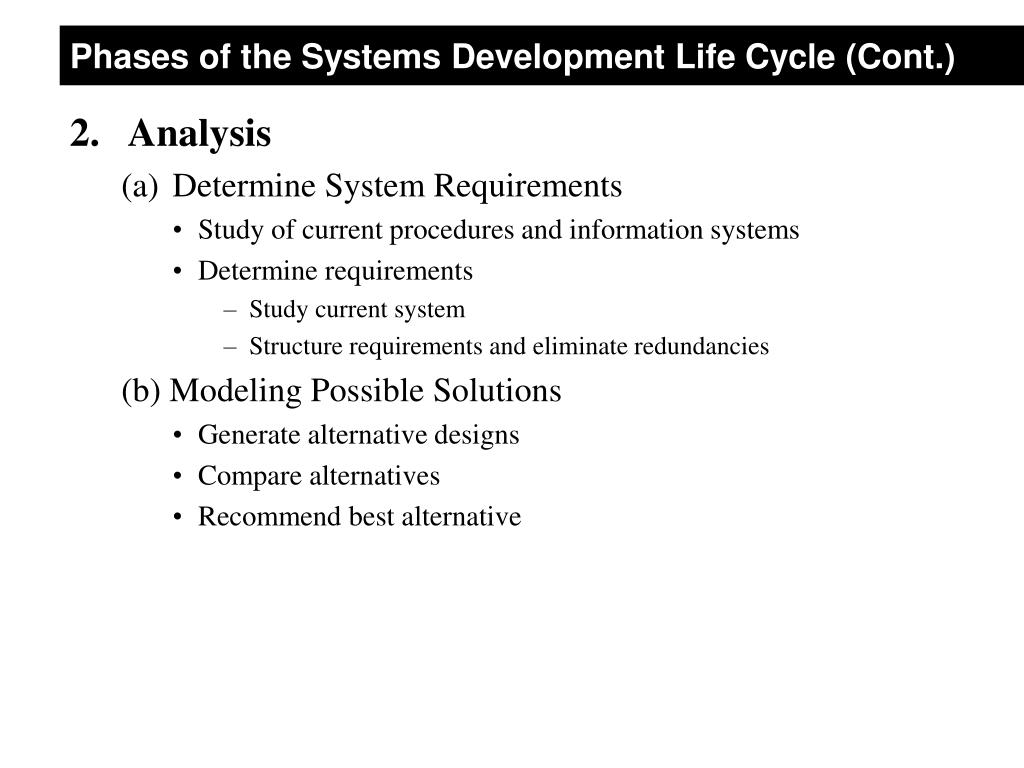 Phases of the Systems Development Life Cycle (Cont.)

2. Analysis

(a) Determine System Requirements

• Study of current procedures and information systems

• Determine requirements

– Study current system

– Structure requirements and eliminate redundancies

(b) Modeling Possible Solutions

• Generate alternative designs

• Compare alternatives

• Recommend best alternative